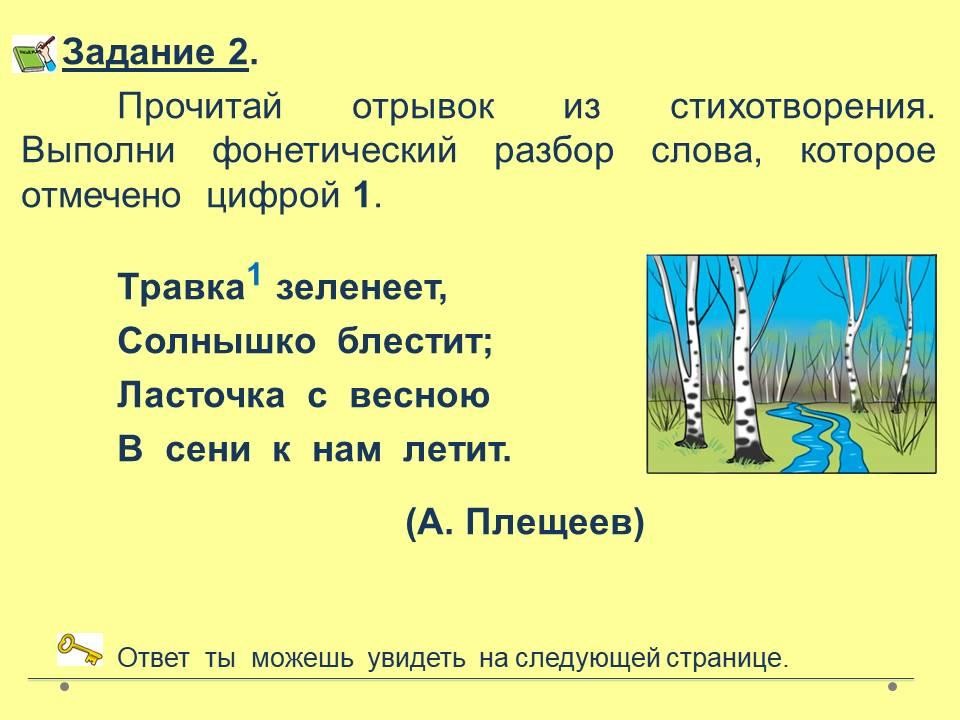 Задание 2.

Прочитай отрывок из стихотворения. Выполни фонетический разбор слова, которое отмечено цифрой 1.

Травка$^1$ зеленеет,
Солнышко блестит;
Ласточка с весною
В сени к нам летит.

(А. Плещеев)

Ответ ты можешь увидеть на следующей странице.